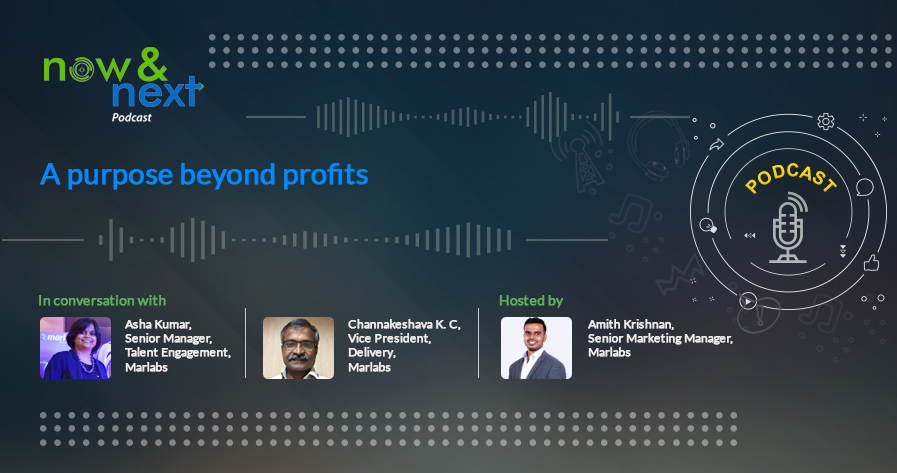 now & next
Podcast

A purpose beyond profits

PODCAST

In conversation with

Asha Kumar, Senior Manager, Talent Engagement, Marlabs

Channakeshava K. C, Vice President, Delivery, Marlabs

Hosted by

Amith Krishnan, Senior Marketing Manager, Marlabs